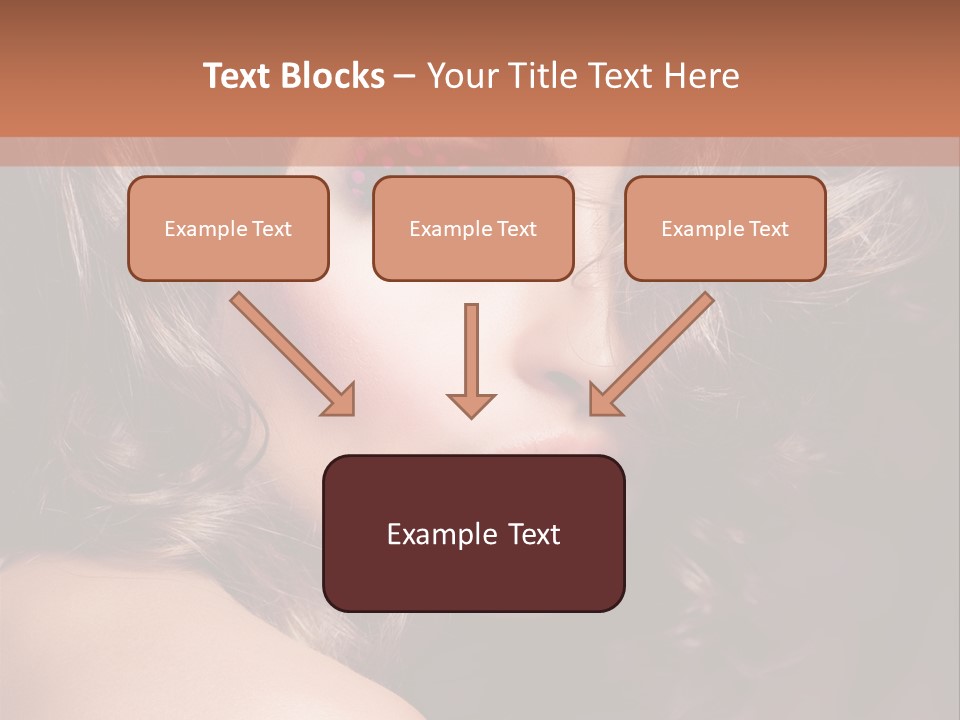 Text Blocks – Your Title Text Here

Example Text

Example Text

Example Text

Example Text